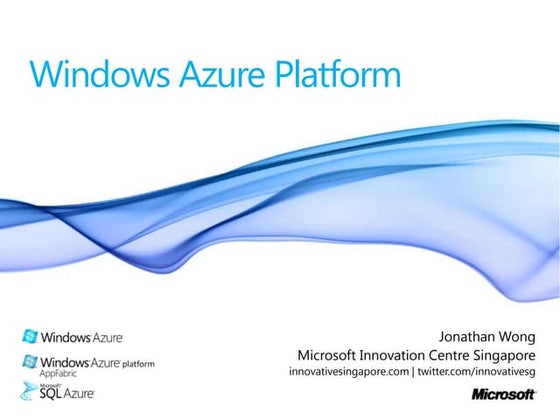 Windows Azure Platform

Windows Azure

Windows Azure platform
AppFabric

Microsoft
SQL Azure

Jonathan Wong
Microsoft Innovation Centre Singapore
innovativesingapore.com | twitter.com/innovativesg

Microsoft